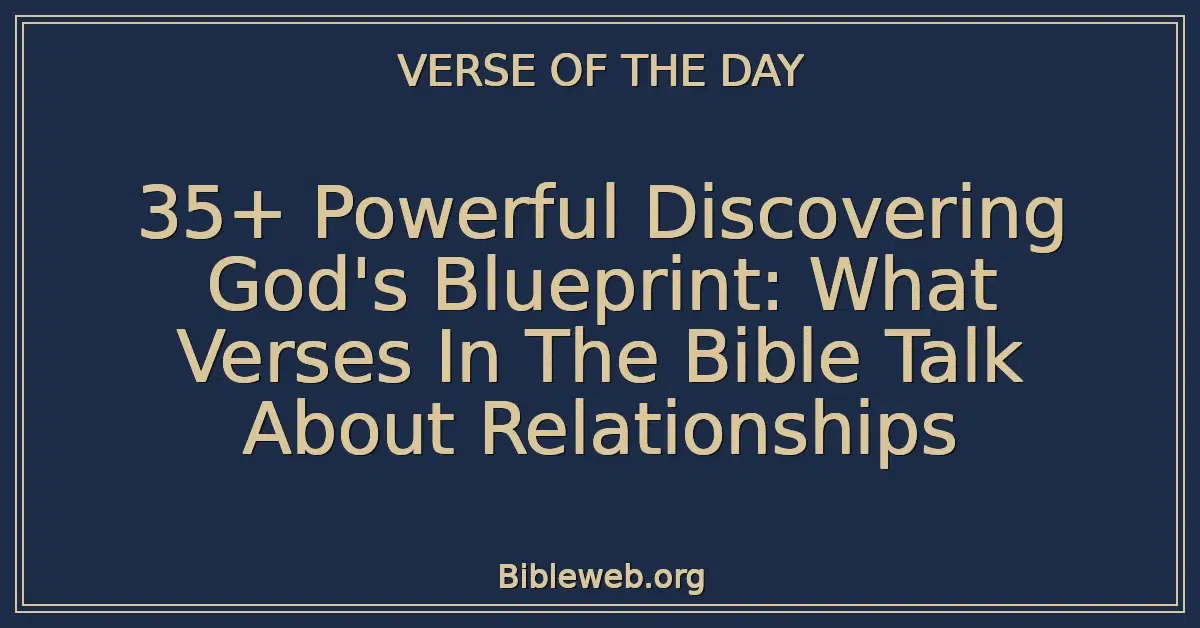 VERSE OF THE DAY

35+ Powerful Discovering God's Blueprint: What Verses In The Bible Talk About Relationships

Bibleweb.org